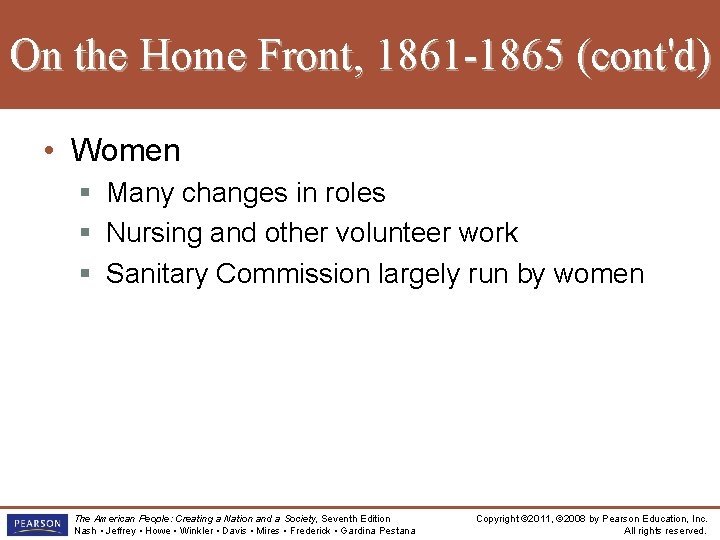 On the Home Front, 1861-1865 (cont'd)

• Women
  ▪ Many changes in roles
  ▪ Nursing and other volunteer work
  ▪ Sanitary Commission largely run by women

PEARSON

The American People: Creating a Nation and a Society, Seventh Edition
Nash • Jeffrey • Howe • Winkler • Davis • Mires • Frederick • Gardina Pestana

Copyright ©2011, ©2008 by Pearson Education, Inc.
All rights reserved.